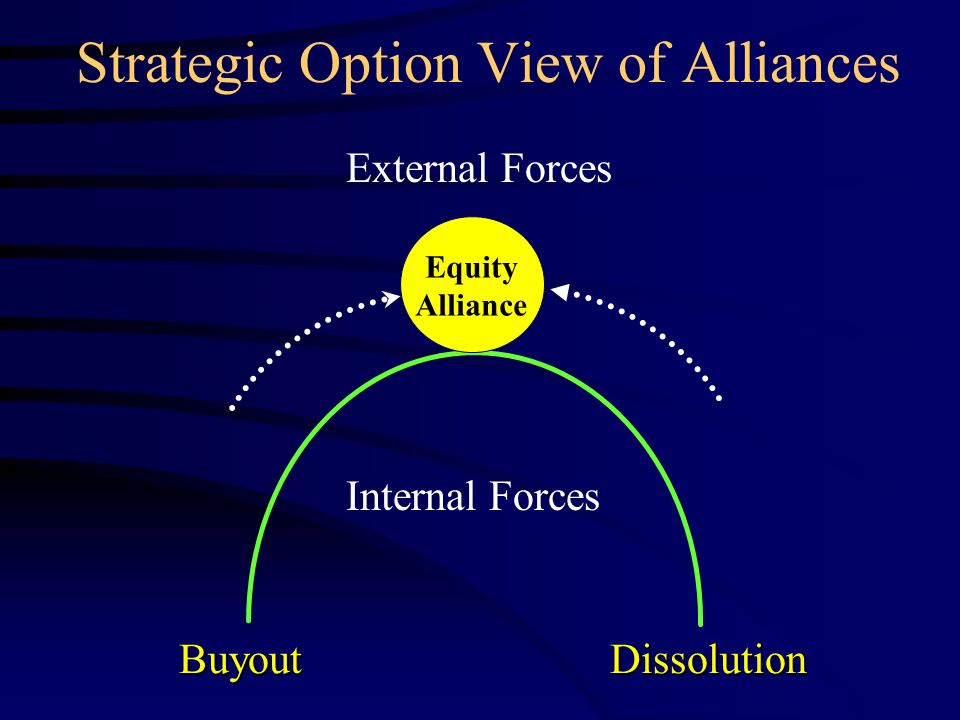 Strategic Option View of Alliances

External Forces

Equity Alliance

Internal Forces

Buyout

Dissolution